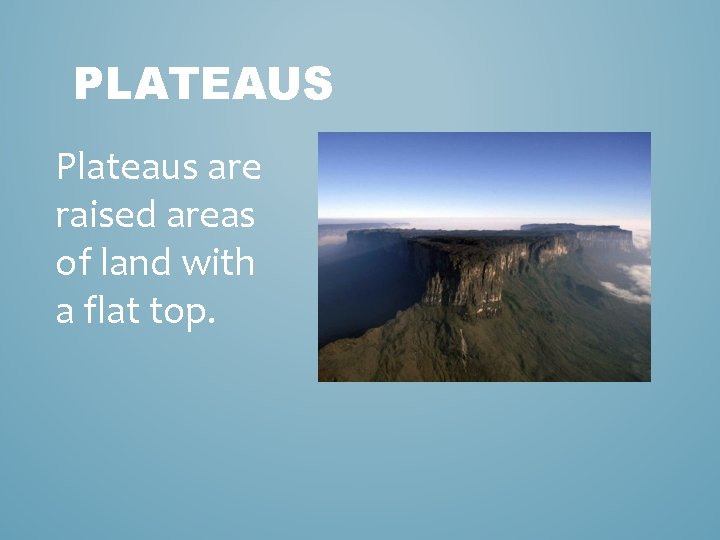 PLATEAUS

Plateaus are raised areas of land with a flat top.